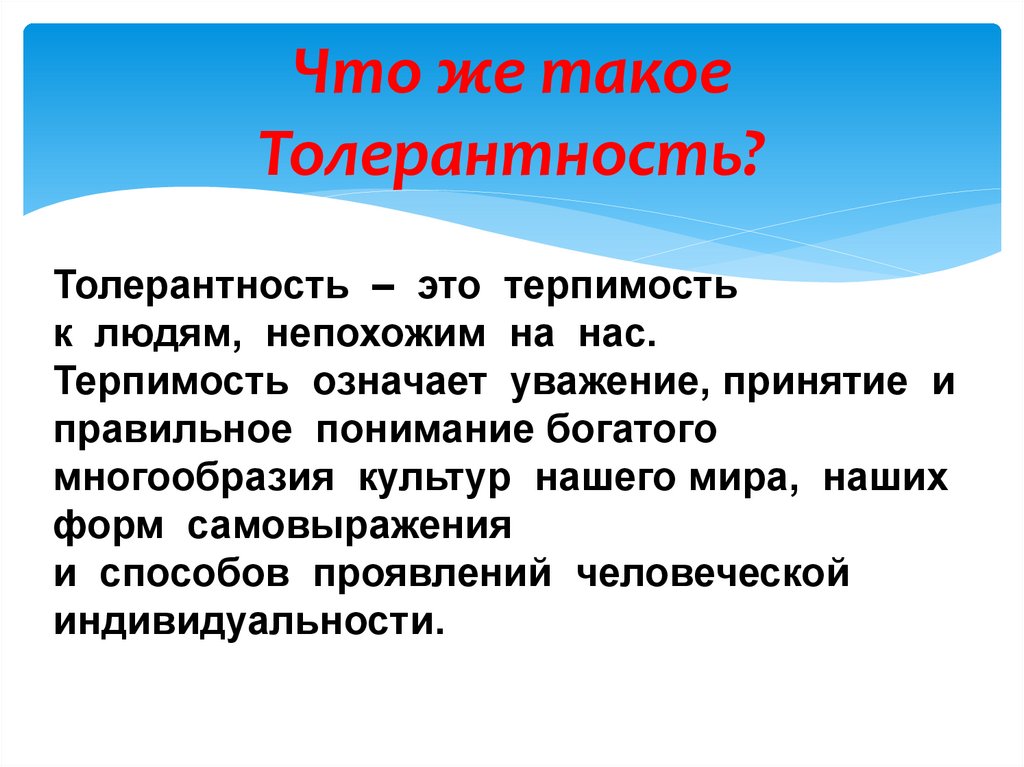 Что же такое Толерантность?

Толерантность – это терпимость к людям, непохожим на нас. Терпимость означает уважение, принятие и правильное понимание богатого многообразия культур нашего мира, наших форм самовыражения и способов проявлений человеческой индивидуальности.